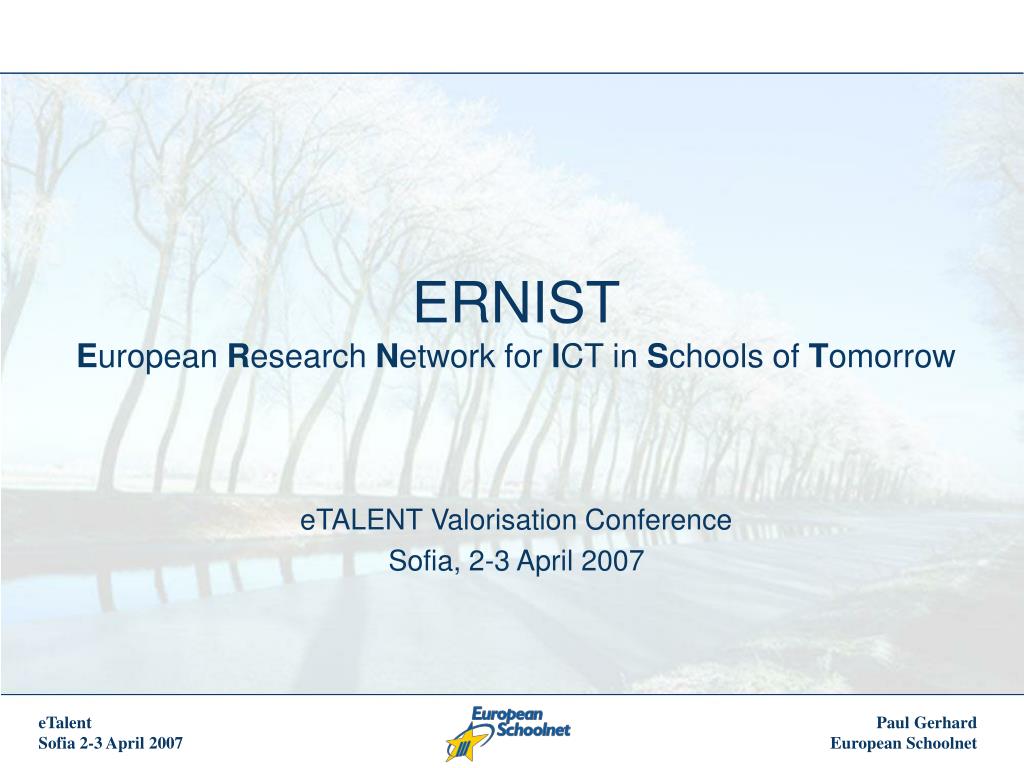 ERNIST
European Research Network for ICT in Schools of Tomorrow

eTALENT Valorisation Conference
Sofia, 2-3 April 2007

eTalent
Sofia 2-3 April 2007

European Schoolnet

Paul Gerhard
European Schoolnet